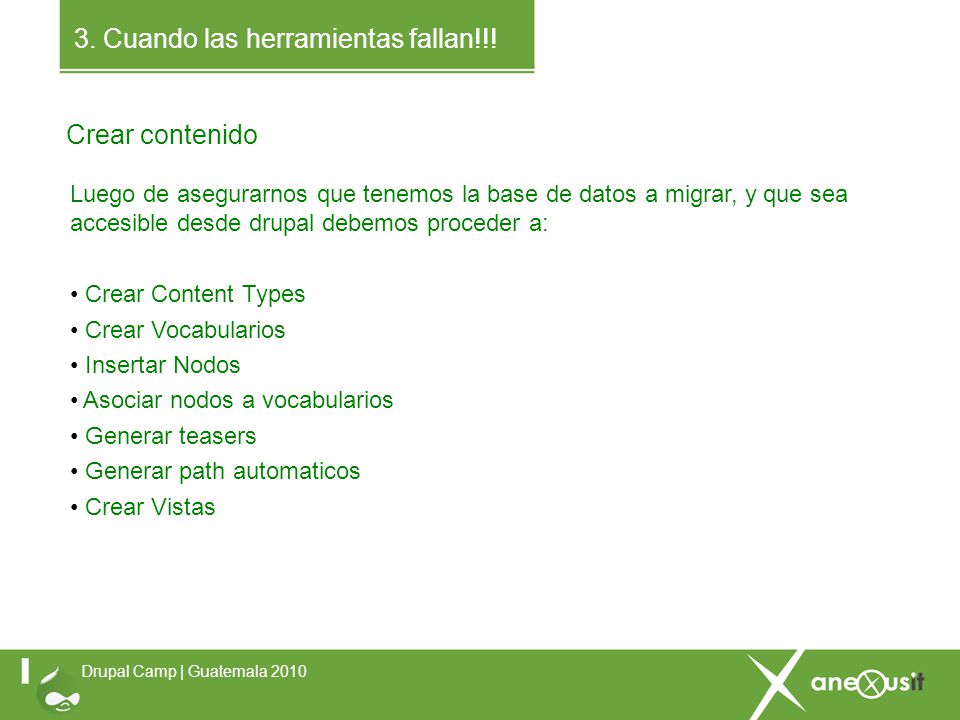 3. Cuando las herramientas fallan!!!

Crear contenido

Luego de asegurarnos que tenemos la base de datos a migrar, y que sea accesible desde drupal debemos proceder a:

• Crear Content Types
• Crear Vocabularios
• Insertar Nodos
• Asociar nodos a vocabularios
• Generar teasers
• Generar path automaticos
• Crear Vistas

Drupal Camp | Guatemala 2010

anexusit